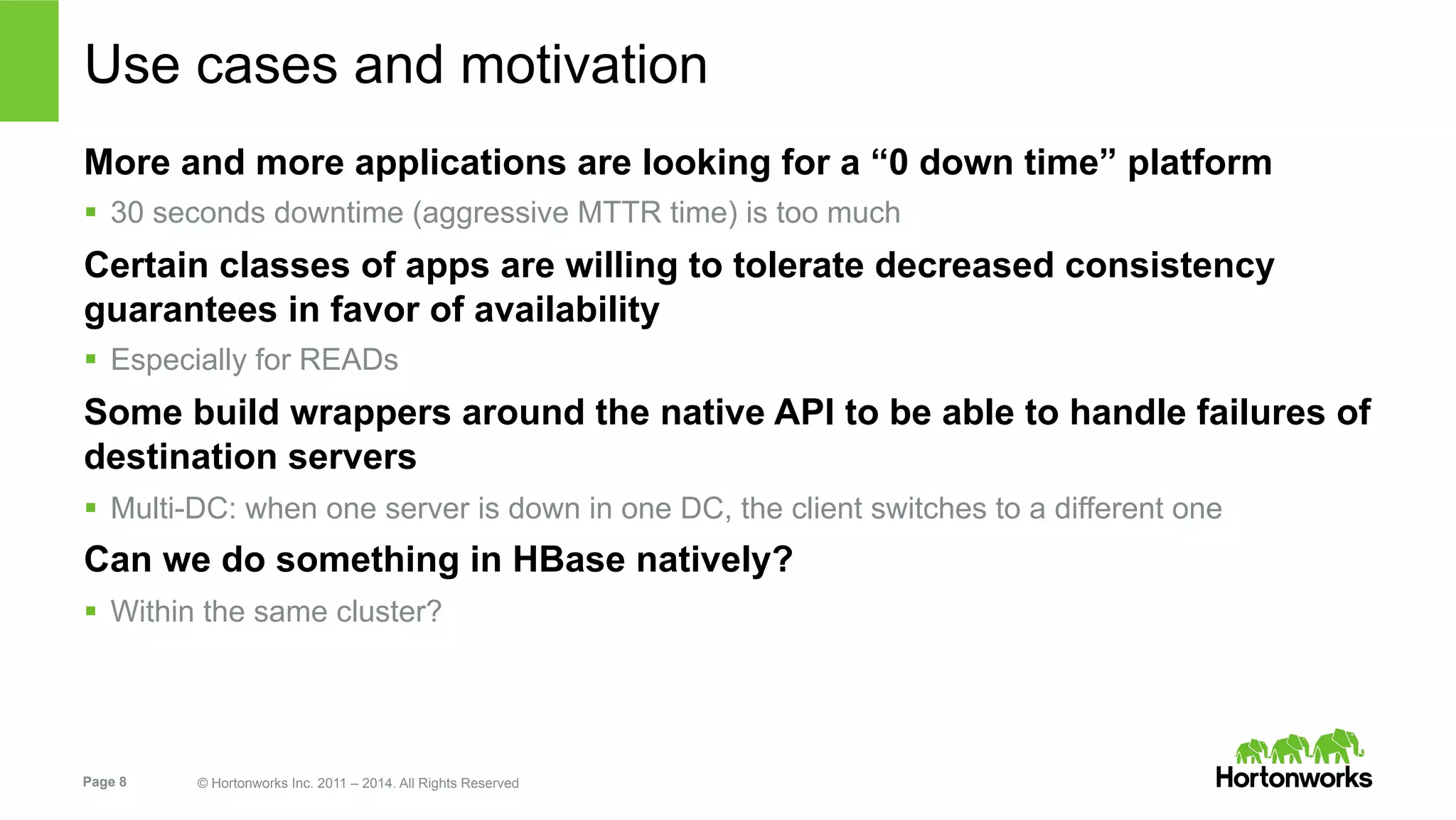 Use cases and motivation

More and more applications are looking for a “0 down time” platform

▪ 30 seconds downtime (aggressive MTTR time) is too much

Certain classes of apps are willing to tolerate decreased consistency guarantees in favor of availability

▪ Especially for READs

Some build wrappers around the native API to be able to handle failures of destination servers

▪ Multi-DC: when one server is down in one DC, the client switches to a different one

Can we do something in HBase natively?

▪ Within the same cluster?

Page 8

© Hortonworks Inc. 2011 – 2014. All Rights Reserved

Hortonworks